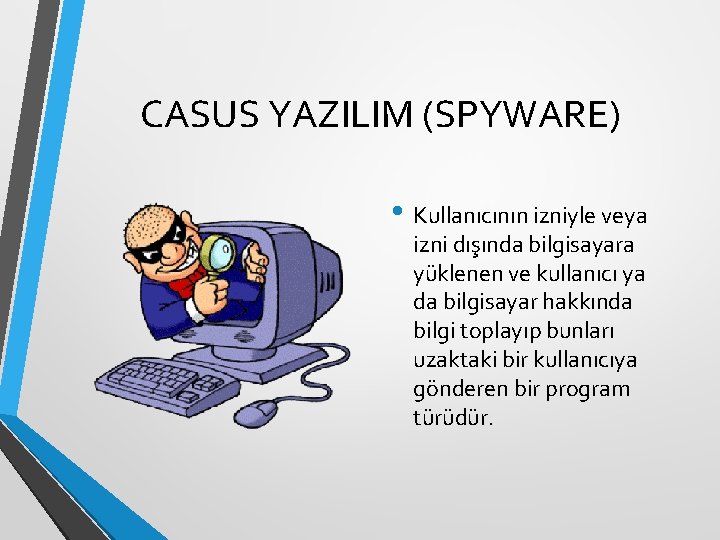 CASUS YAZILIM (SPYWARE)

• Kullanıcının izniyle veya izni dışında bilgisayara yüklenen ve kullanıcı ya da bilgisayar hakkında bilgi toplayıp bunları uzaktaki bir kullanıcıya gönderen bir program türüdür.